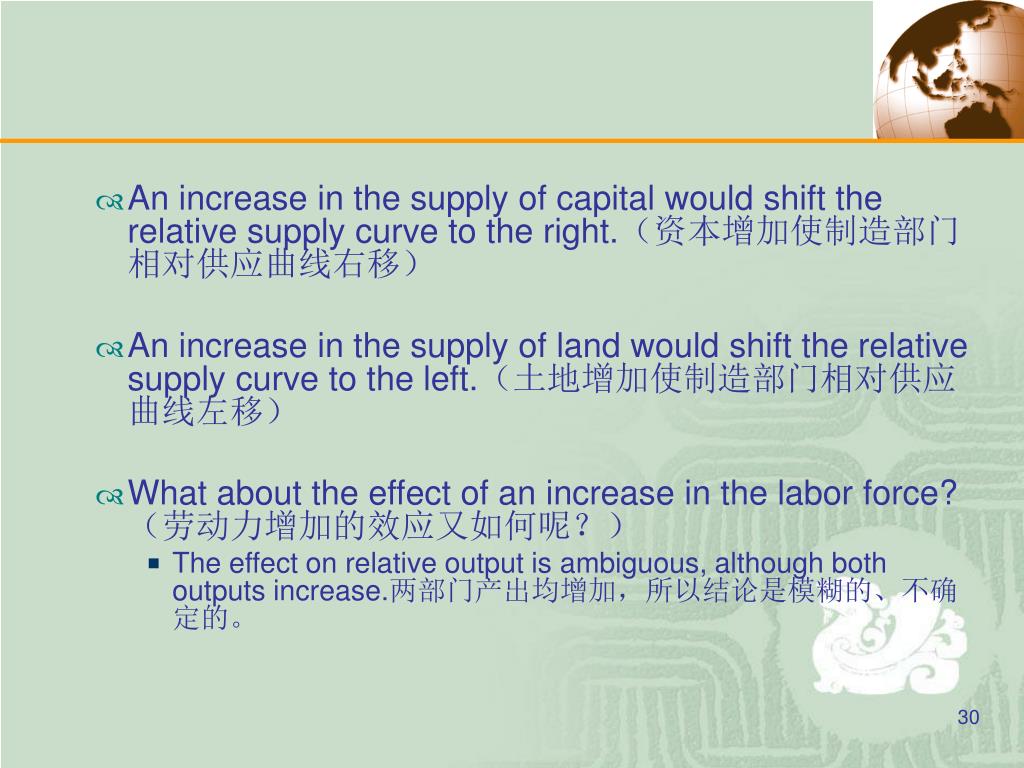 An increase in the supply of capital would shift the relative supply curve to the right.（资本增加使制造部门相对供应曲线右移）

An increase in the supply of land would shift the relative supply curve to the left.（土地增加使制造部门相对供应曲线左移）

What about the effect of an increase in the labor force?（劳动力增加的效应又如何呢？）

The effect on relative output is ambiguous, although both outputs increase.两部门产出均增加，所以结论是模糊的、不确定的。

30